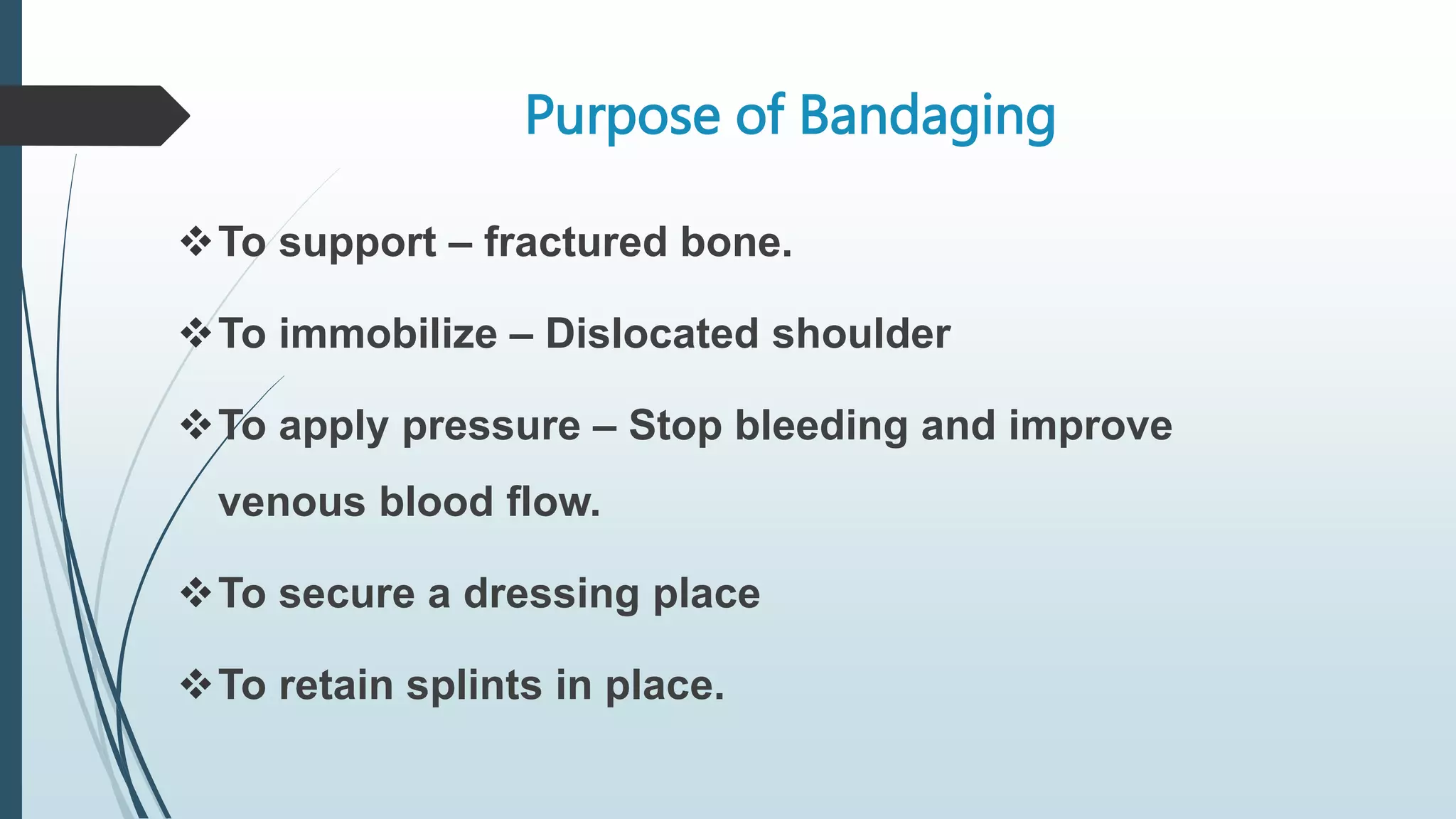 Purpose of Bandaging

❖ To support – fractured bone.

❖ To immobilize – Dislocated shoulder

❖ To apply pressure – Stop bleeding and improve venous blood flow.

❖ To secure a dressing place

❖ To retain splints in place.